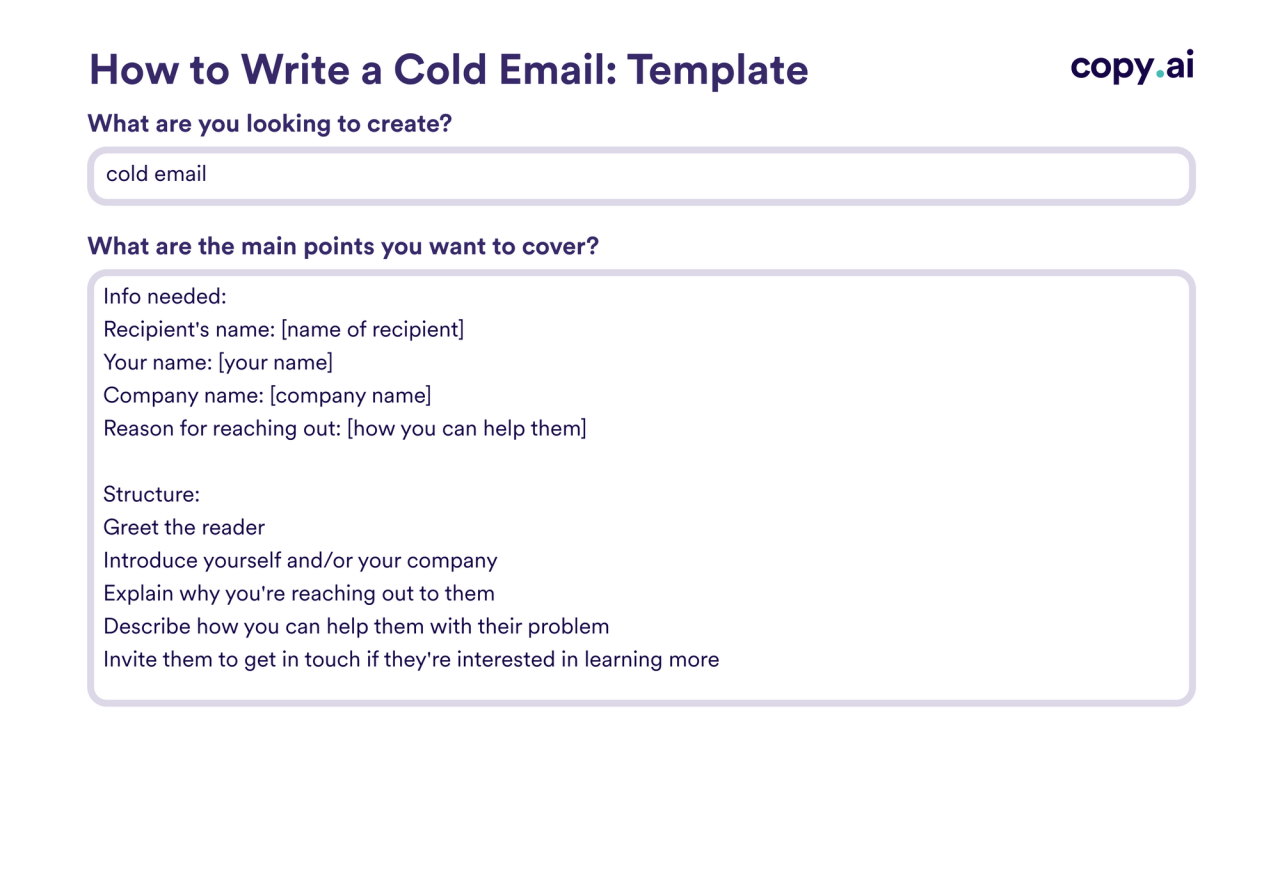 How to Write a Cold Email: Template

copy.ai

What are you looking to create?

cold email

What are the main points you want to cover?

Info needed:
Recipient's name: [name of recipient]
Your name: [your name]
Company name: [company name]
Reason for reaching out: [how you can help them]

Structure:
Greet the reader
Introduce yourself and/or your company
Explain why you're reaching out to them
Describe how you can help them with their problem
Invite them to get in touch if they're interested in learning more